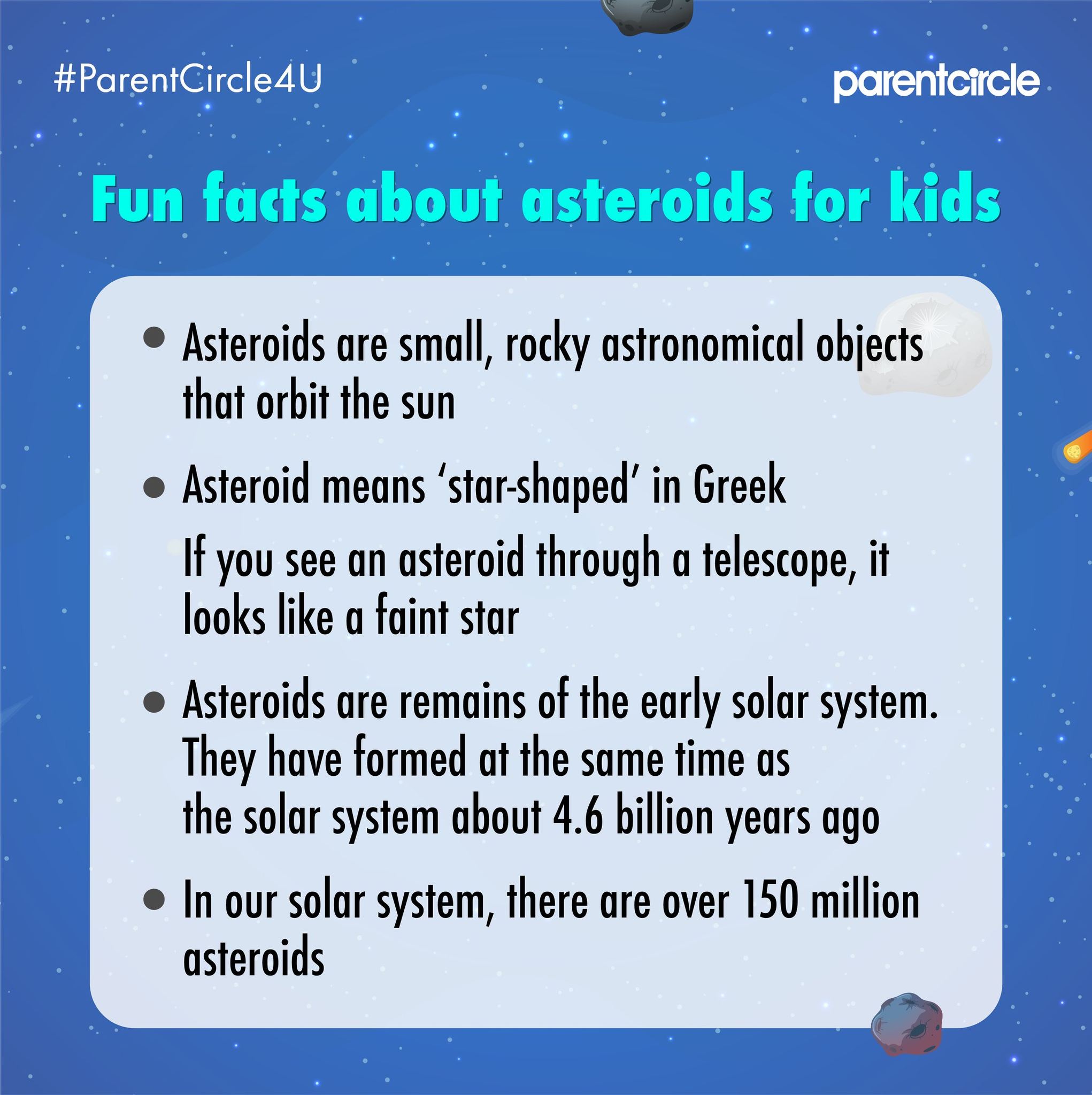 #ParentCircle4U

parentcircle

Fun facts about asteroids for kids

• Asteroids are small, rocky astronomical objects that orbit the sun

• Asteroid means ‘star-shaped’ in Greek

If you see an asteroid through a telescope, it looks like a faint star

• Asteroids are remains of the early solar system. They have formed at the same time as the solar system about 4.6 billion years ago

• In our solar system, there are over 150 million asteroids